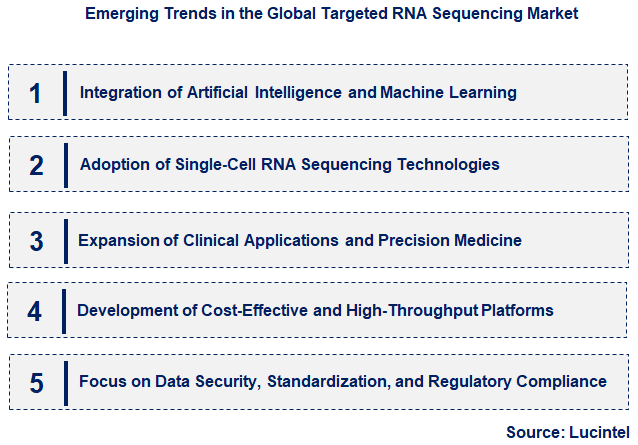 Emerging Trends in the Global Targeted RNA Sequencing Market

1 Integration of Artificial Intelligence and Machine Learning

2 Adoption of Single-Cell RNA Sequencing Technologies

3 Expansion of Clinical Applications and Precision Medicine

4 Development of Cost-Effective and High-Throughput Platforms

5 Focus on Data Security, Standardization, and Regulatory Compliance

Source: Lucintel